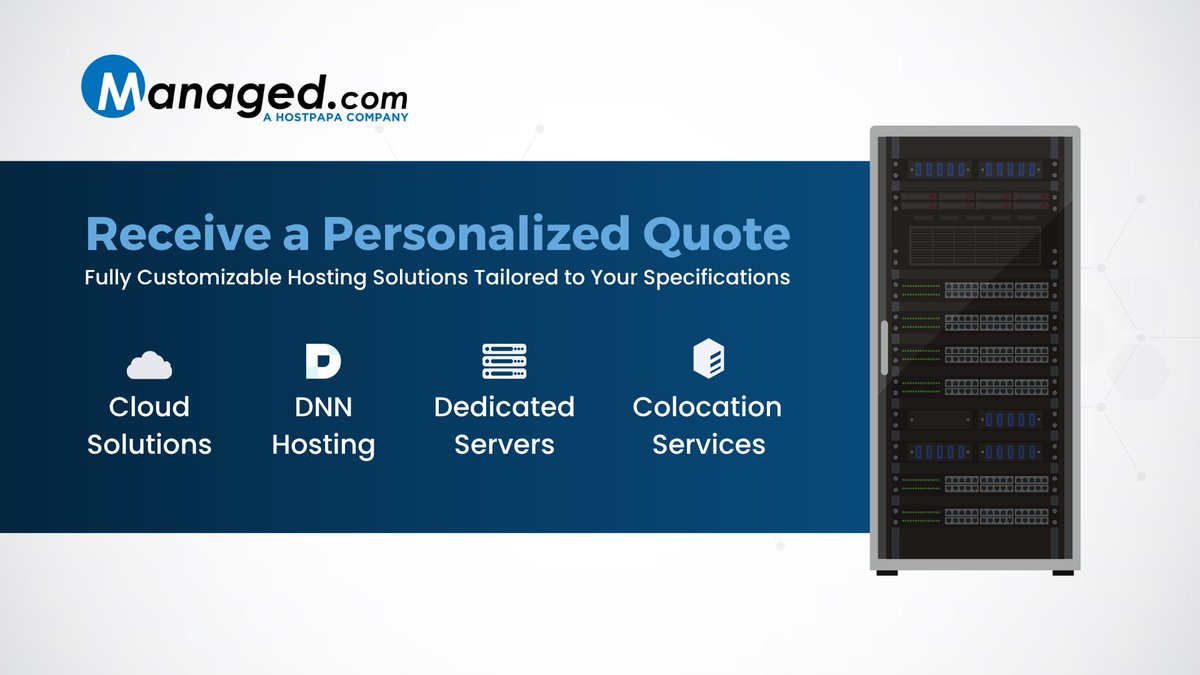 Managed.com
A HOSTPAPA COMPANY

Receive a Personalized Quote
Fully Customizable Hosting Solutions Tailored to Your Specifications

Cloud Solutions

DNN Hosting

Dedicated Servers

Colocation Services